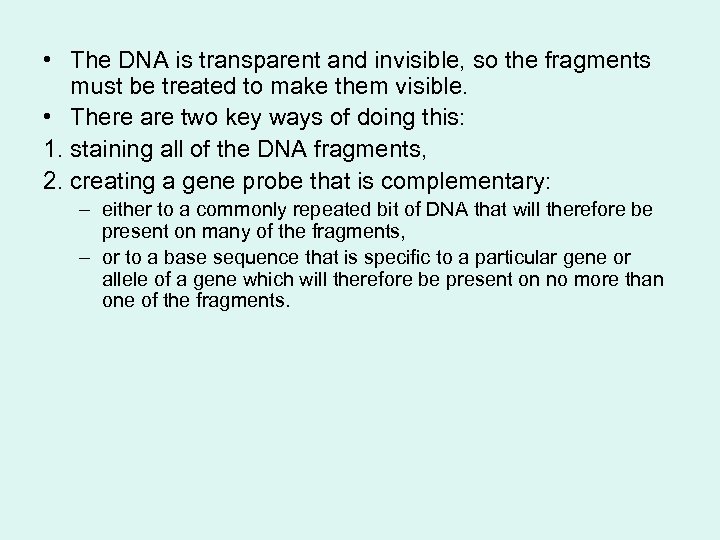 • The DNA is transparent and invisible, so the fragments must be treated to make them visible.

• There are two key ways of doing this:

1. staining all of the DNA fragments,

2. creating a gene probe that is complementary:

– either to a commonly repeated bit of DNA that will therefore be present on many of the fragments,

– or to a base sequence that is specific to a particular gene or allele of a gene which will therefore be present on no more than one of the fragments.